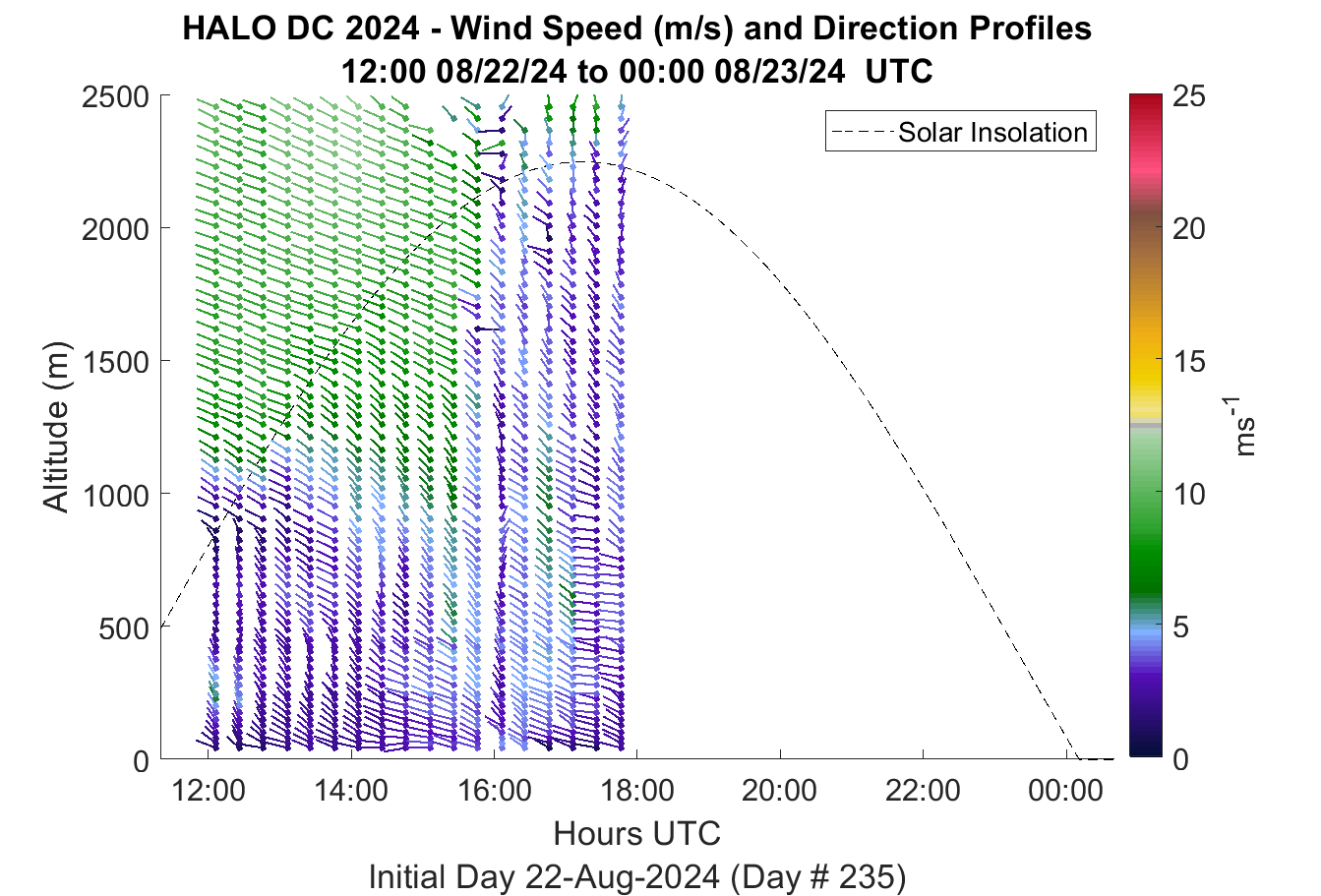 HALO DC 2024 - Wind Speed (m/s) and Direction Profiles
12:00 08/22/24 to 00:00 08/23/24 UTC

Solar Insolation

Altitude (m)

2500
2000
1500
1000
500
0

12:00 14:00 16:00 18:00 20:00 22:00 00:00

Hours UTC

Initial Day 22-Aug-2024 (Day # 235)

25
20
15
10
5
0

$ms^{-1}$